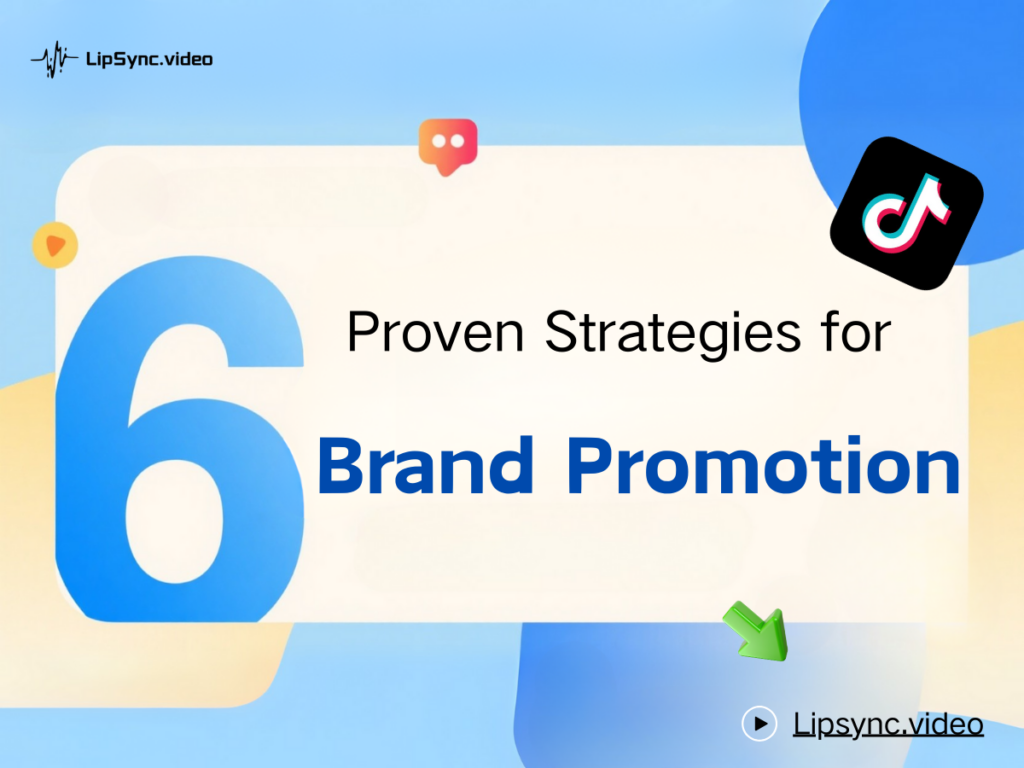 LipSync.video

6

Proven Strategies for

Brand Promotion

Lipsync.video